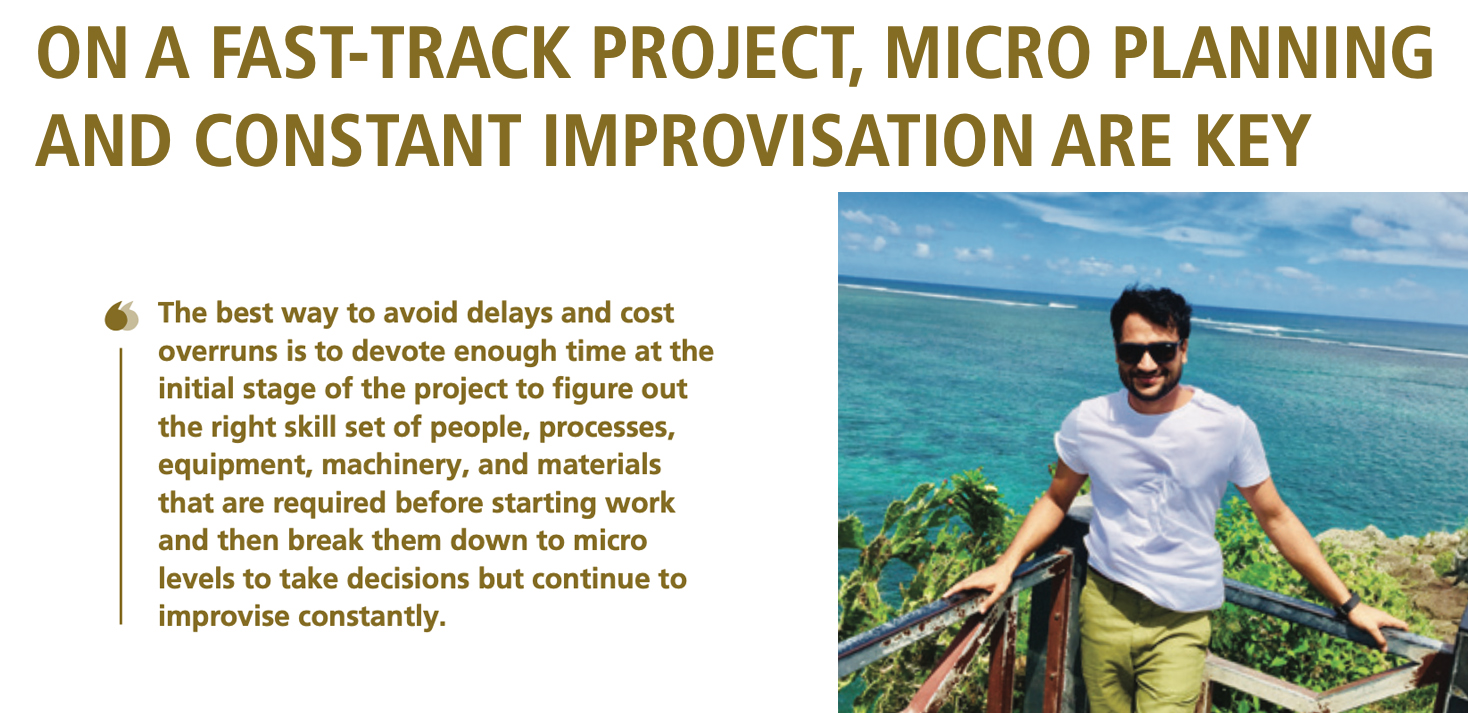 ON A FAST-TRACK PROJECT, MICRO PLANNING AND CONSTANT IMPROVISATION ARE KEY

“ The best way to avoid delays and cost overruns is to devote enough time at the initial stage of the project to figure out the right skill set of people, processes, equipment, machinery, and materials that are required before starting work and then break them down to micro levels to take decisions but continue to improvise constantly.